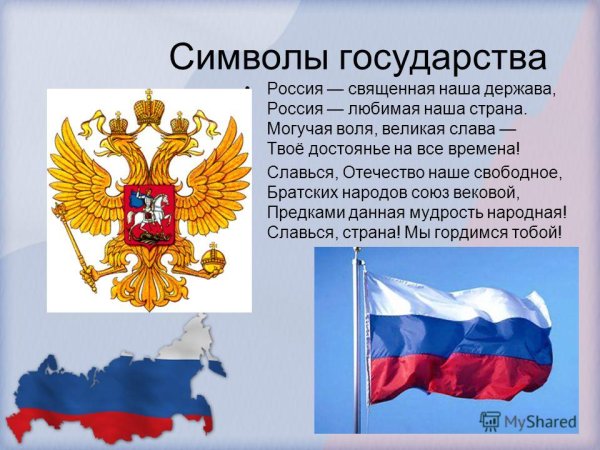 Символы государства

• Россия — священная наша держава,
Россия — любимая наша страна.
Могучая воля, великая слава —
Твоё достоянье на все времена!

Славься, Отечество наше свободное,
Братских народов союз вековой,
Предками данная мудрость народная!
Славься, страна! Мы гордимся тобой!

MyShared